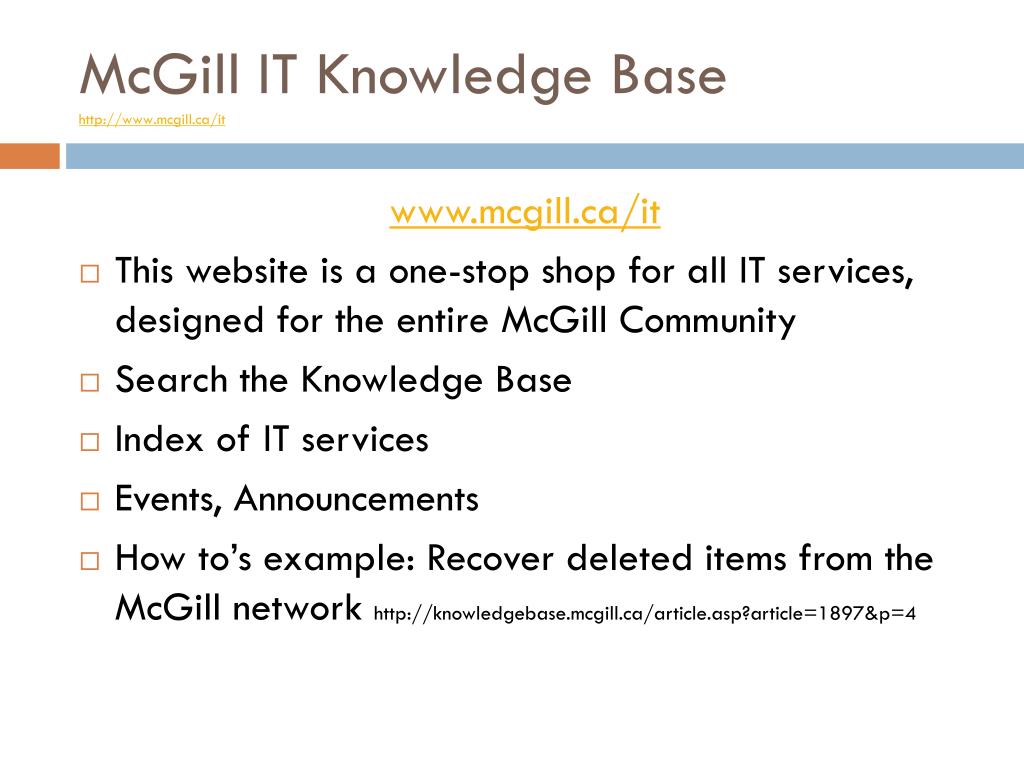 McGill IT Knowledge Base
http://www.mcgill.ca/it

www.mcgill.ca/it

□ This website is a one-stop shop for all IT services, designed for the entire McGill Community

□ Search the Knowledge Base

□ Index of IT services

□ Events, Announcements

□ How to's example: Recover deleted items from the McGill network http://knowledgebase.mcgill.ca/article.asp?article=1897&p=4